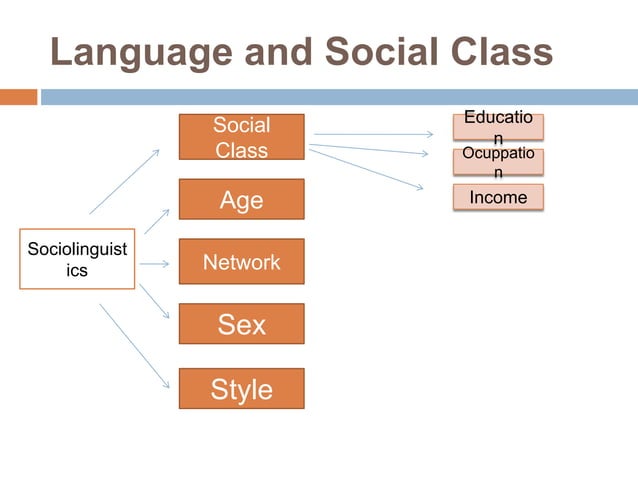 Language and Social Class

Sociolinguistics

Social Class

Age

Network

Sex

Style

Education

Ocuppation

Income